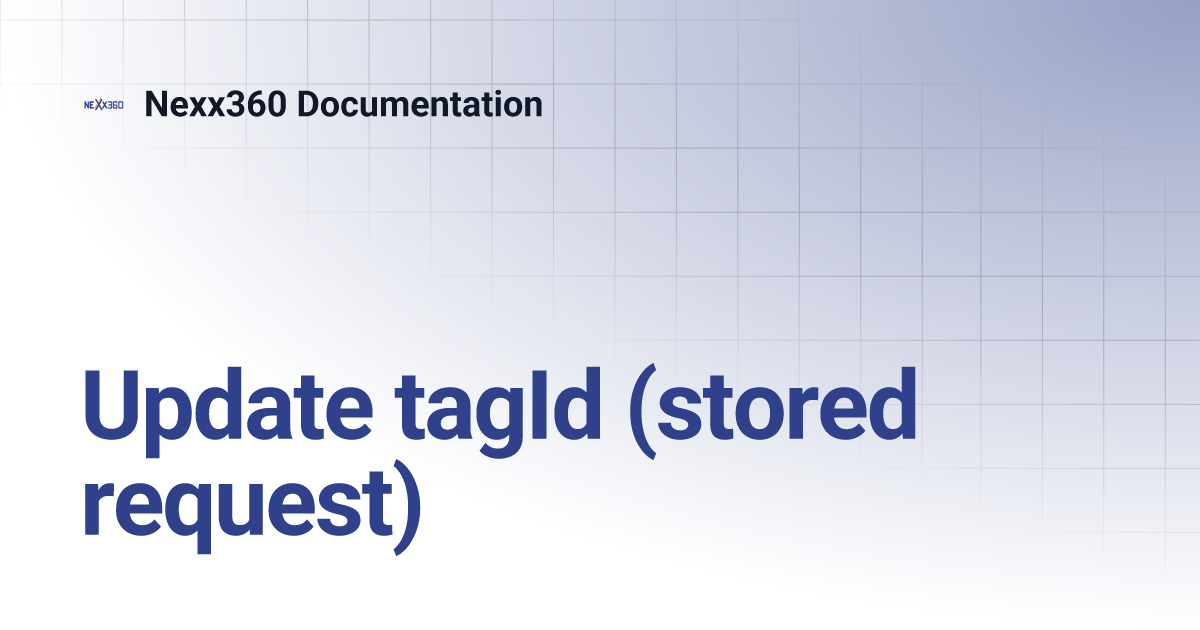 NEXX360 Nexx360 Documentation

Update tagId (stored request)